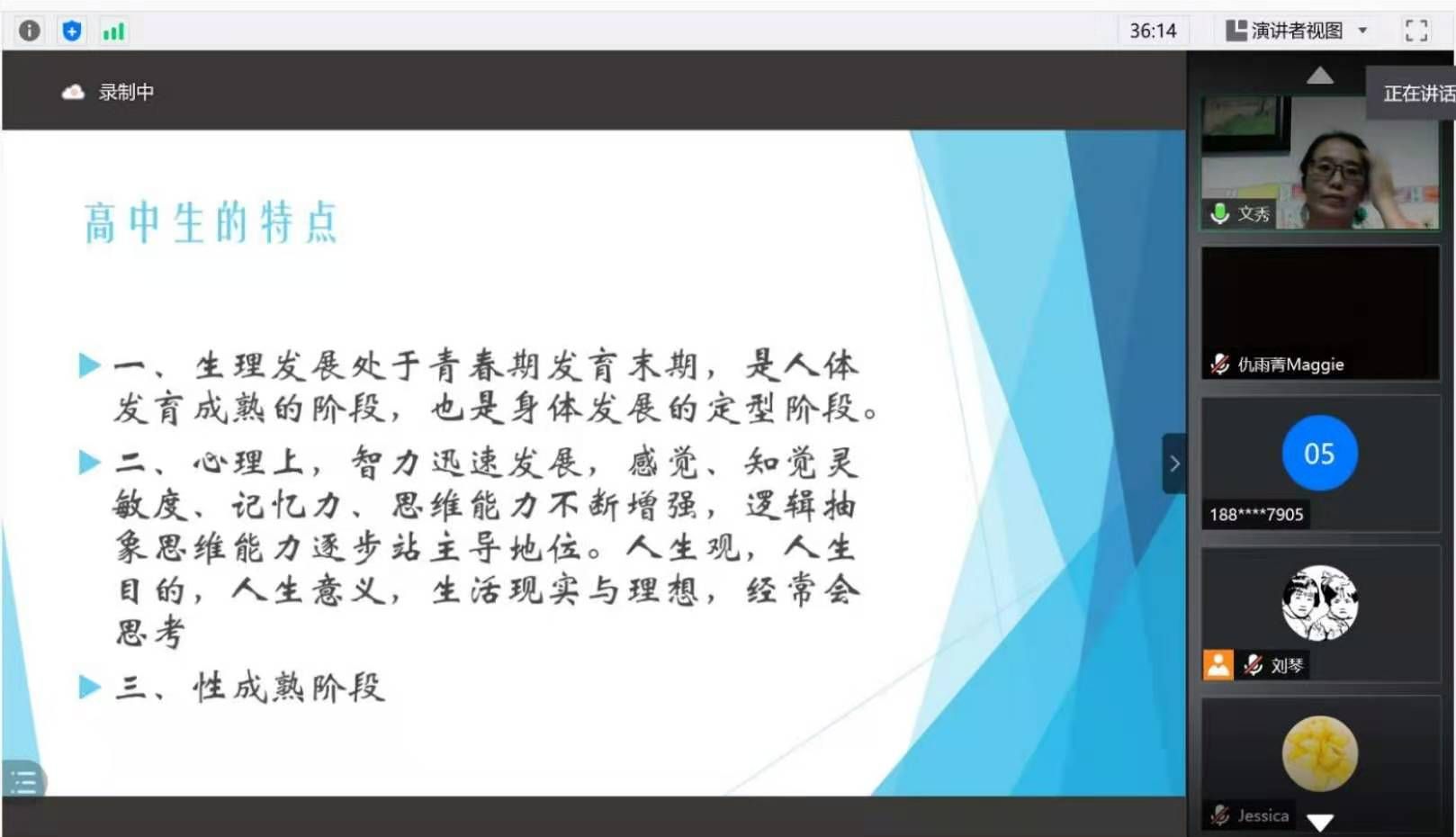 36:14

演讲者视图

录制中

正在讲话

高中生的特点

一、生理发展处于青春期发育末期，是人体发育成熟的阶段，也是身体发展的定型阶段。

二、心理上，智力迅速发展，感觉、知觉灵敏度、记忆力、思维能力不断增强，逻辑抽象思维能力逐步站主导地位。人生观，人生目的，人生意义，生活现实与理想，经常会思考

三、性成熟阶段

文秀

仇雨菁Maggie

05

188****7905

刘琴

Jessica